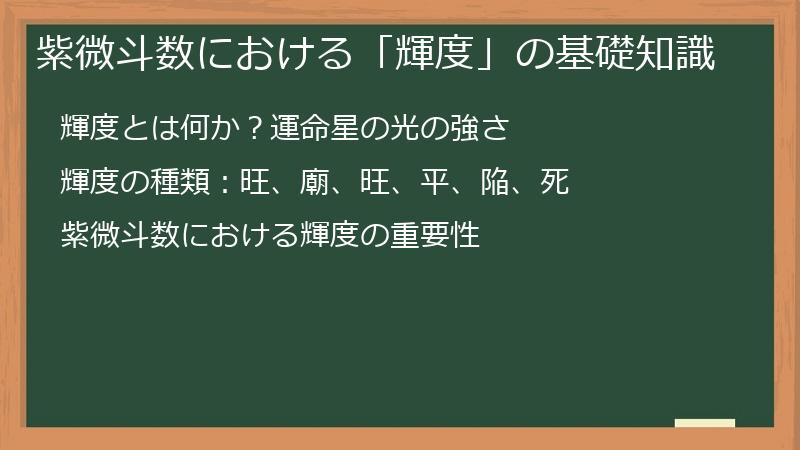 紫微斗数における「輝度」の基礎知識

輝度とは何か？運命星の光の強さ

輝度の種類：旺、廟、旺、平、陥、死

紫微斗数における輝度の重要性